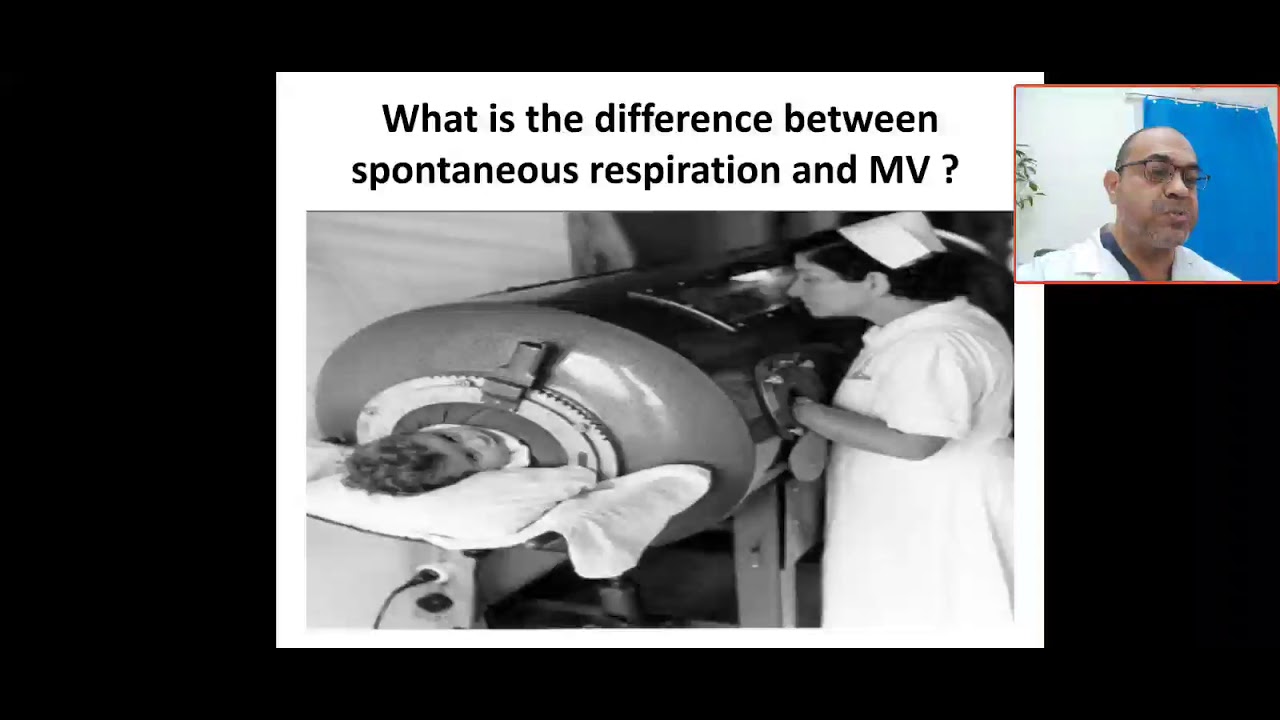 What is the difference between spontaneous respiration and MV ?